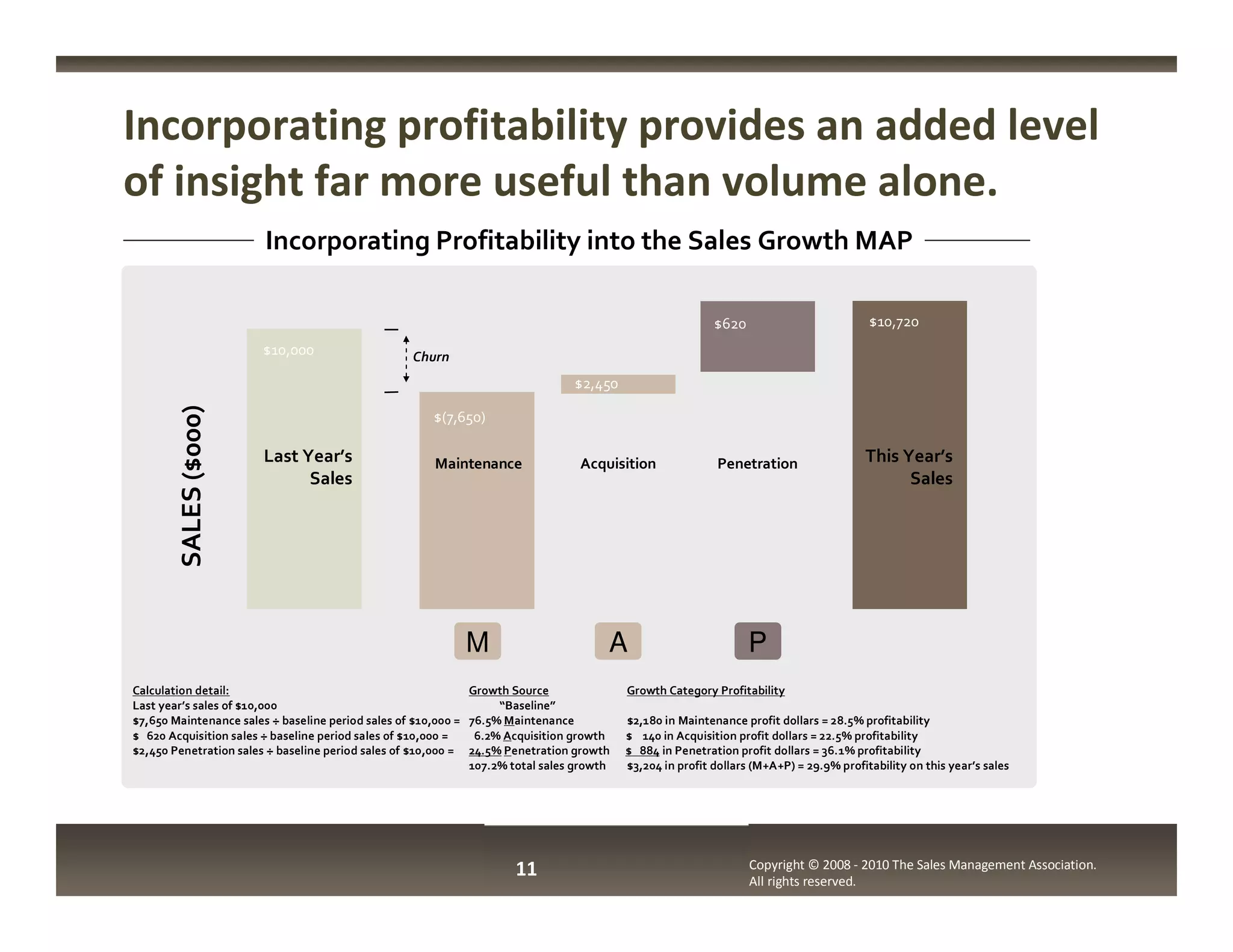 Incorporating profitability provides an added level of insight far more useful than volume alone.

Incorporating Profitability into the Sales Growth MAP

SALES ($000)

$10,000

Last Year's Sales

Churn

$(7,650)

Maintenance

$2,450

Acquisition

$620

Penetration

$10,720

This Year's Sales

M

A

P

Calculation detail:
Last year's sales of $10,000
$7,650 Maintenance sales ÷ baseline period sales of $10,000 =
$ 620 Acquisition sales ÷ baseline period sales of $10,000 =
$2,450 Penetration sales ÷ baseline period sales of $10,000 =

Growth Source
"Baseline"
76.5% Maintenance
6.2% Acquisition growth
24.5% Penetration growth
107.2% total sales growth

Growth Category Profitability
$2,180 in Maintenance profit dollars = 28.5% profitability
$ 140 in Acquisition profit dollars = 22.5% profitability
$ 884 in Penetration profit dollars = 36.1% profitability
$3,204 in profit dollars (M+A+P) = 29.9% profitability on this year's sales

11

Copyright © 2008 - 2010 The Sales Management Association. All rights reserved.